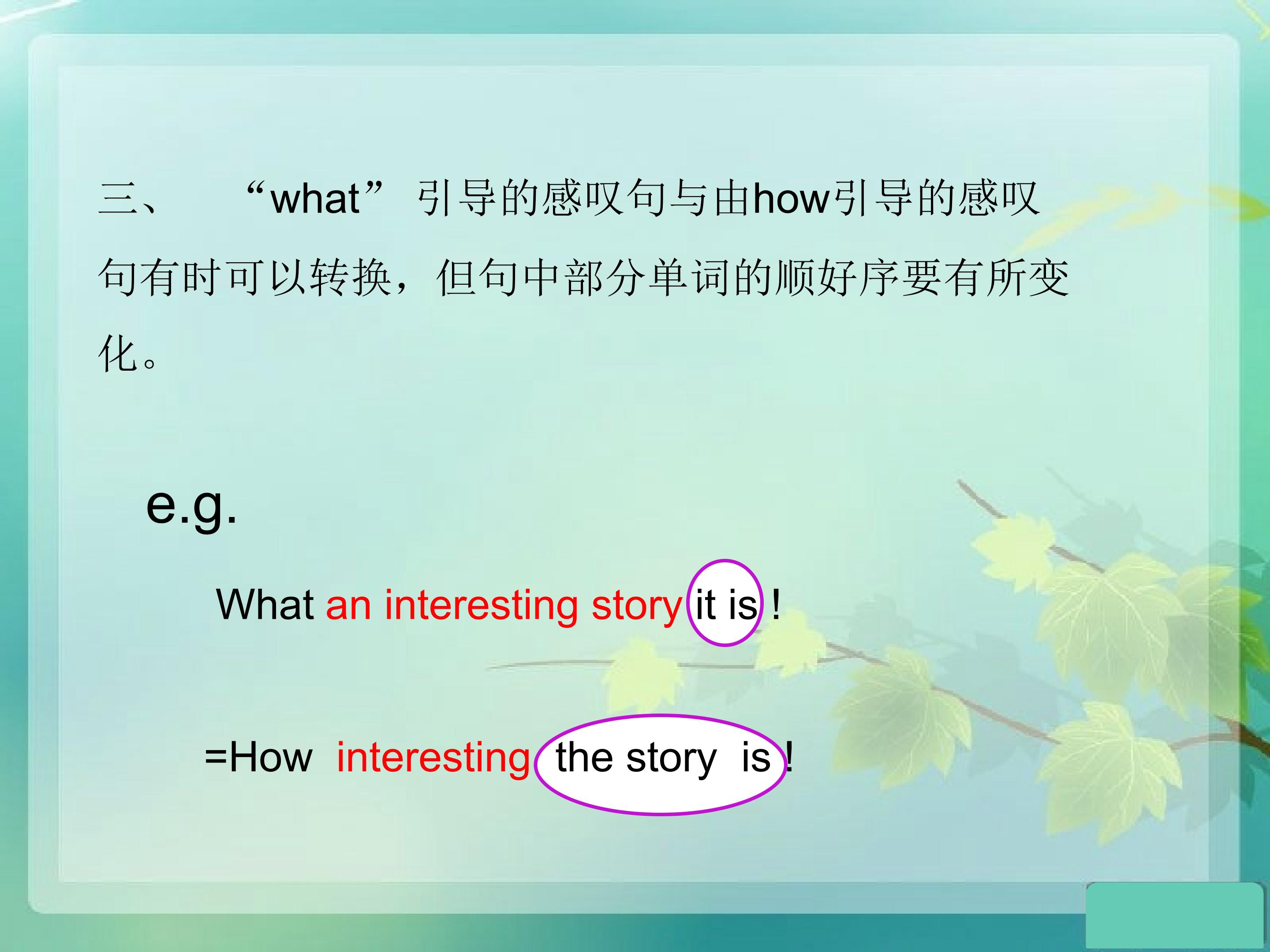 三、 “what” 引导的感叹句与由how引导的感叹句有时可以转换，但句中部分单词的顺好序要有所变化。

e.g.

What an interesting story it is !

=How interesting the story is !